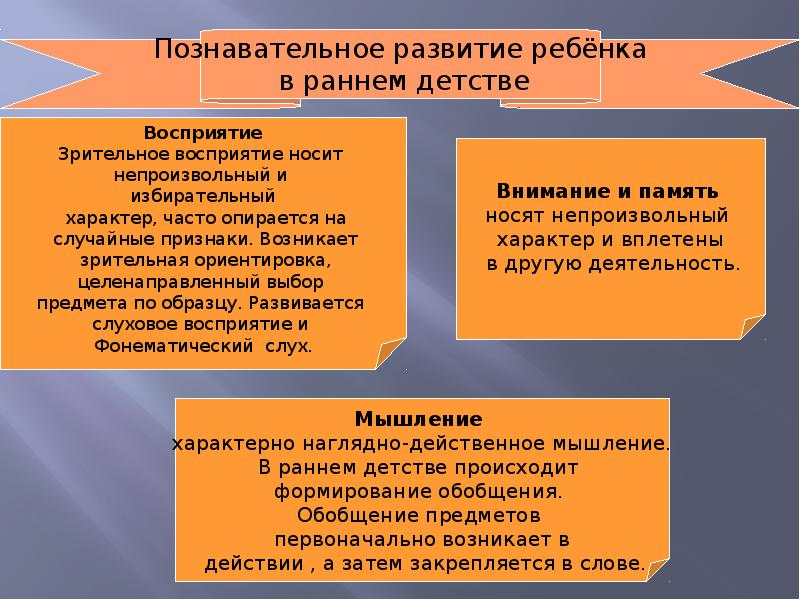 Познавательное развитие ребёнка в раннем детстве

Восприятие
Зрительное восприятие носит непроизвольный и избирательный характер, часто опирается на случайные признаки. Возникает зрительная ориентировка, целенаправленный выбор предмета по образцу. Развивается слуховое восприятие и Фонематический слух.

Внимание и память
носят непроизвольный характер и вплетены в другую деятельность.

Мышление
характерно наглядно-действенное мышление. В раннем детстве происходит формирование обобщения. Обобщение предметов первоначально возникает в действии , а затем закрепляется в слове.